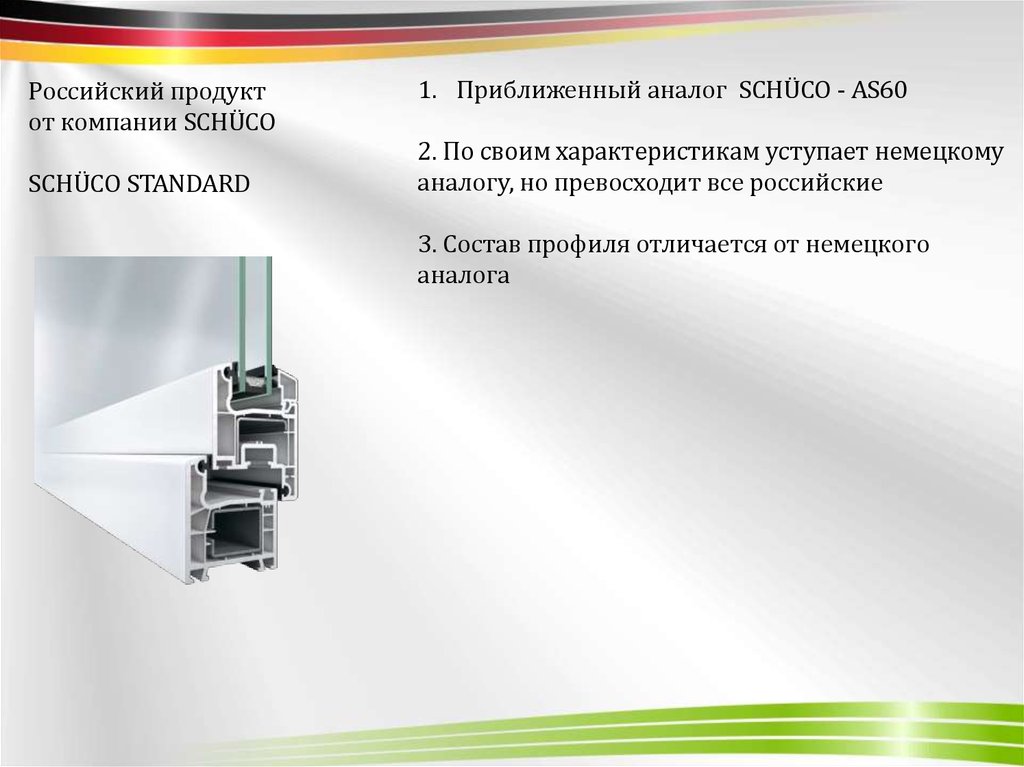 Российский продукт от компании SCHÜCO

SCHÜCO STANDARD

1. Приближенный аналог SCHÜCO - AS60

2. По своим характеристикам уступает немецкому аналогу, но превосходит все российские

3. Состав профиля отличается от немецкого аналога